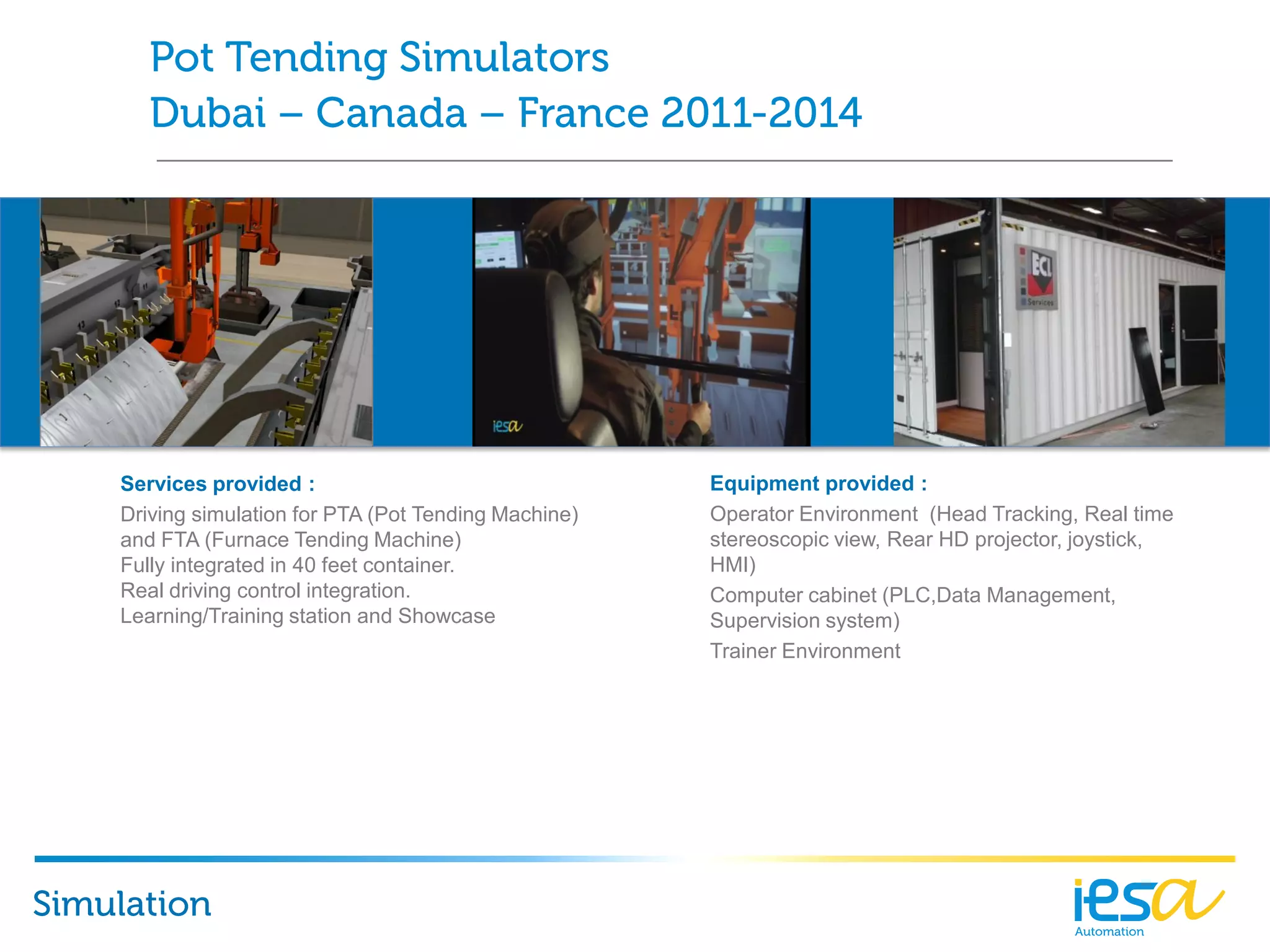 Pot Tending Simulators
Dubai – Canada – France 2011-2014

iesa

ECL
Services

Services provided :
Driving simulation for PTA (Pot Tending Machine) and FTA (Furnace Tending Machine)
Fully integrated in 40 feet container.
Real driving control integration.
Learning/Training station and Showcase

Equipment provided :
Operator Environment (Head Tracking, Real time stereoscopic view, Rear HD projector, joystick, HMI)
Computer cabinet (PLC,Data Management, Supervision system)
Trainer Environment

Simulation

iesa
Automation